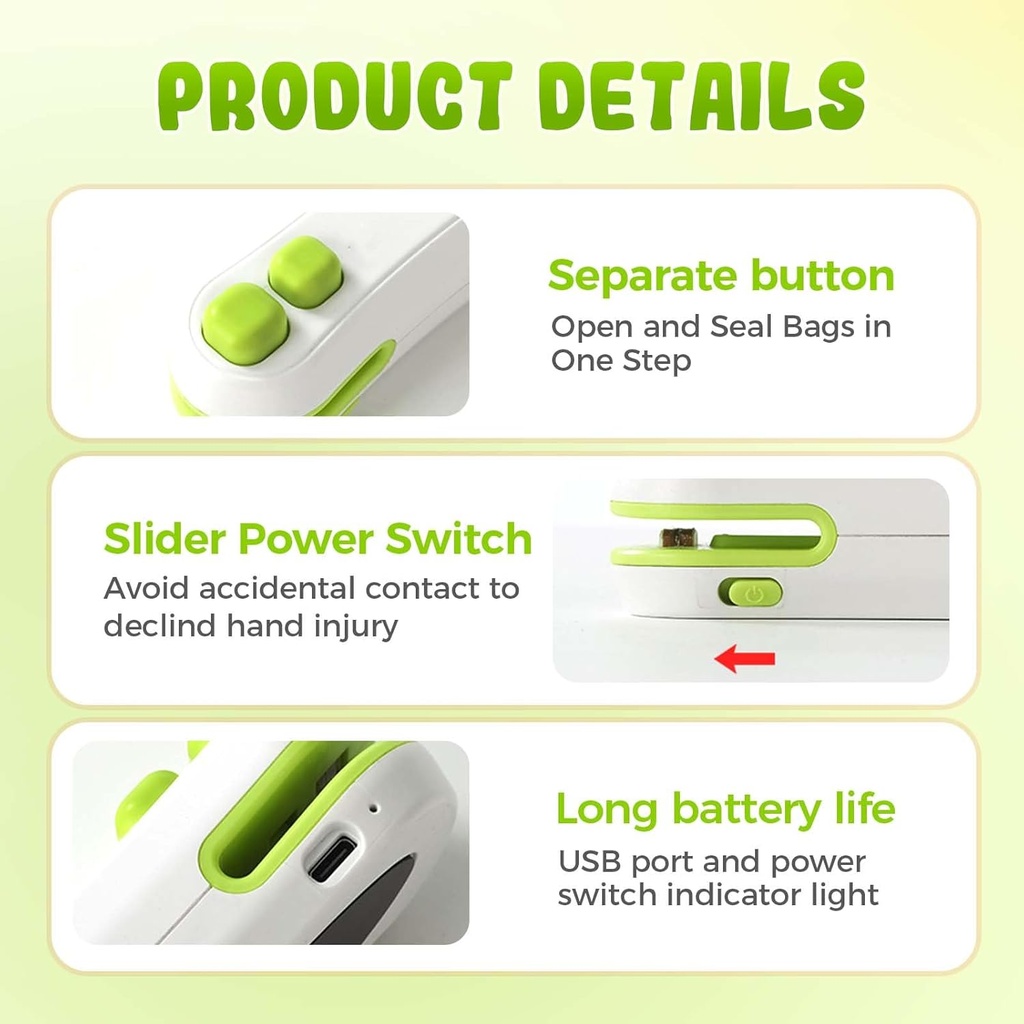 PRODUCT DETAILS

Separate button
Open and Seal Bags in One Step

Slider Power Switch
Avoid accidental contact to declind hand injury

Long battery life
USB port and power switch indicator light